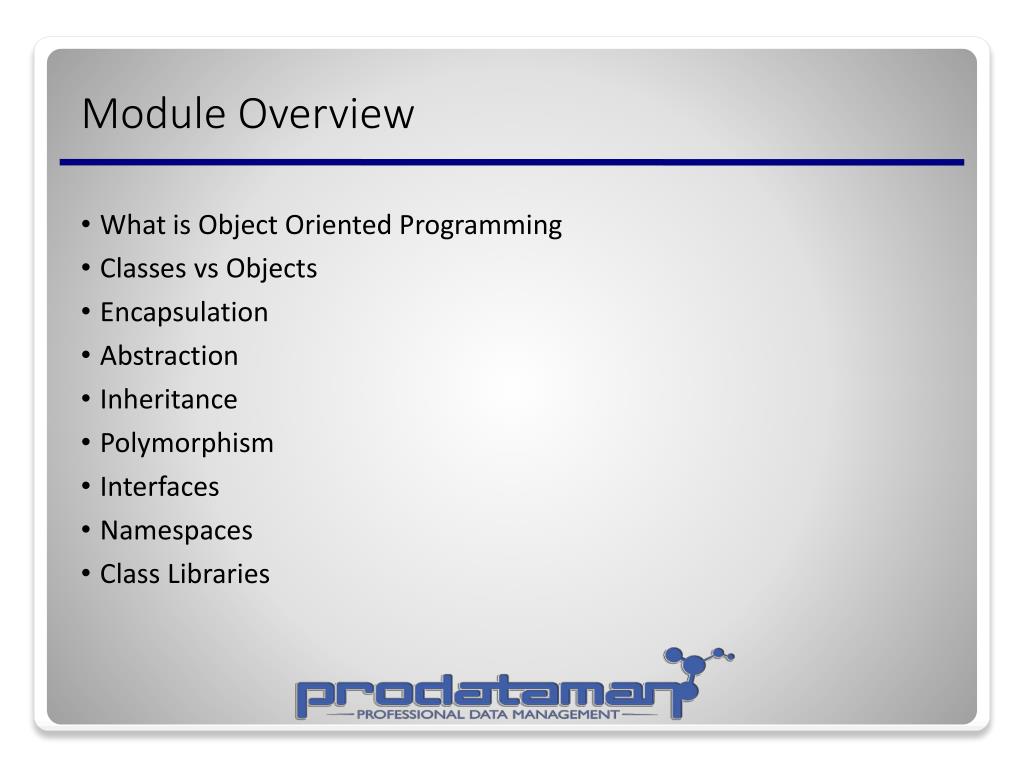 Module Overview

• What is Object Oriented Programming
• Classes vs Objects
• Encapsulation
• Abstraction
• Inheritance
• Polymorphism
• Interfaces
• Namespaces
• Class Libraries

prodataman
PROFESSIONAL DATA MANAGEMENT